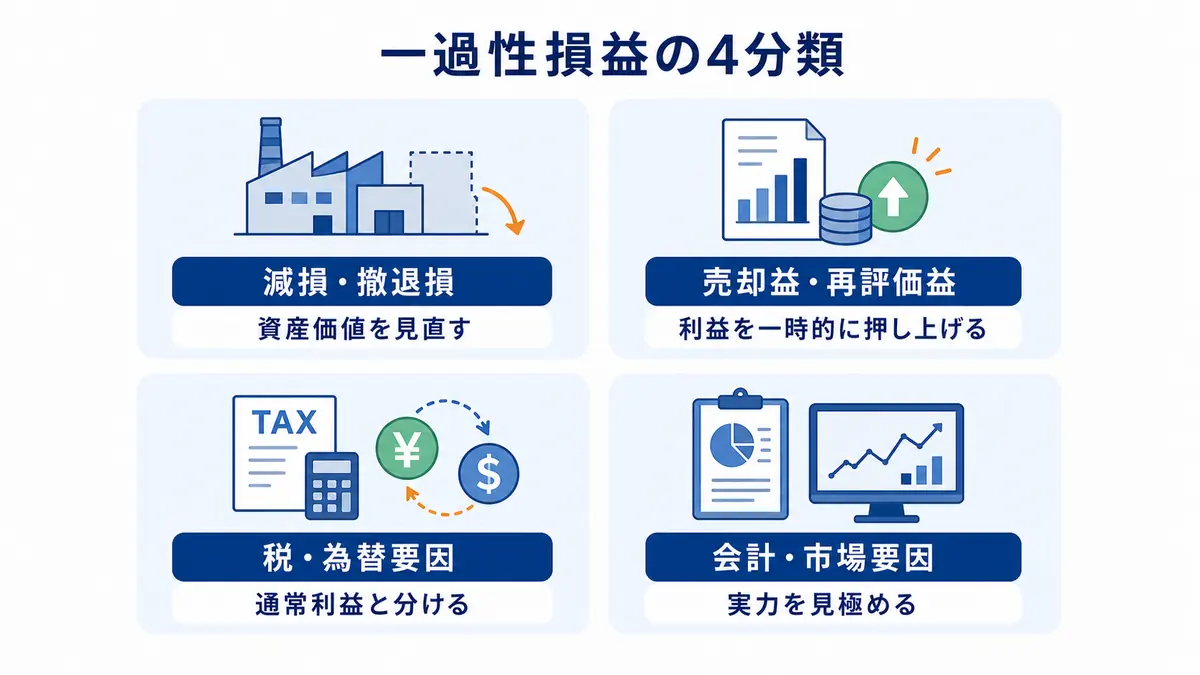 一過性損益の4分類

減損・撤退損

資産価値を見直す

売却益・再評価益

利益を一時的に押し上げる

TAX

¥

$

税・為替要因

通常利益と分ける

会計・市場要因

実力を見極める